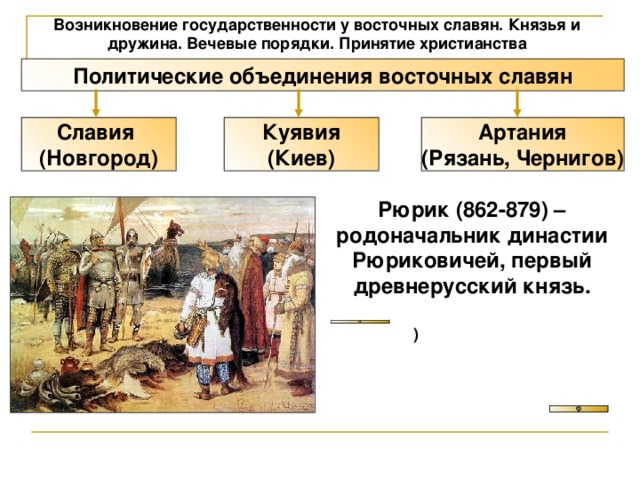 Возникновение государственности у восточных славян. Князья и дружина. Вечевые порядки. Принятие христианства

Политические объединения восточных славян

Славия
(Новгород)

Куявия
(Киев)

Артания
(Рязань, Чернигов)

Рюрик (862-879) – родоначальник династии Рюриковичей, первый древнерусский князь.

)